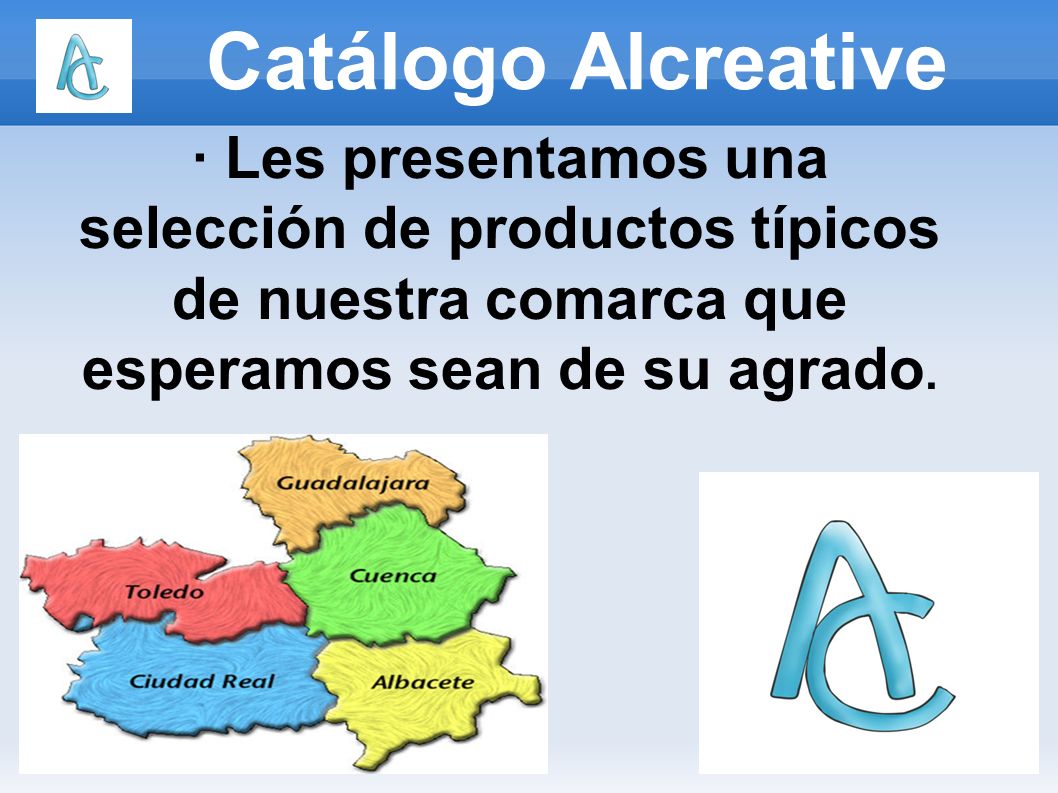 AC

Catálogo Alcreative

· Les presentamos una selección de productos típicos de nuestra comarca que esperamos sean de su agrado.

Guadalajara
Toledo
Cuenca
Ciudad Real
Albacete

AC